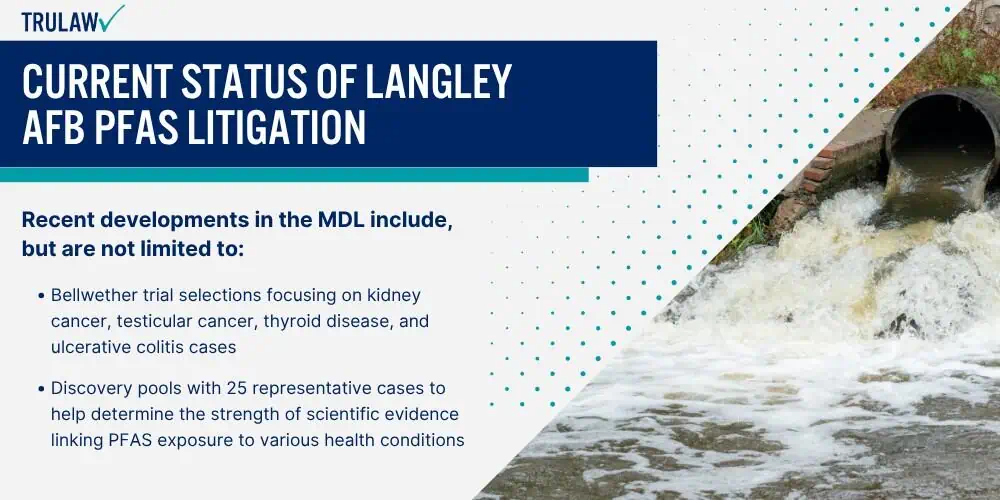 TRULAW

CURRENT STATUS OF LANGLEY AFB PFAS LITIGATION

Recent developments in the MDL include, but are not limited to:

• Bellwether trial selections focusing on kidney cancer, testicular cancer, thyroid disease, and ulcerative colitis cases

• Discovery pools with 25 representative cases to help determine the strength of scientific evidence linking PFAS exposure to various health conditions